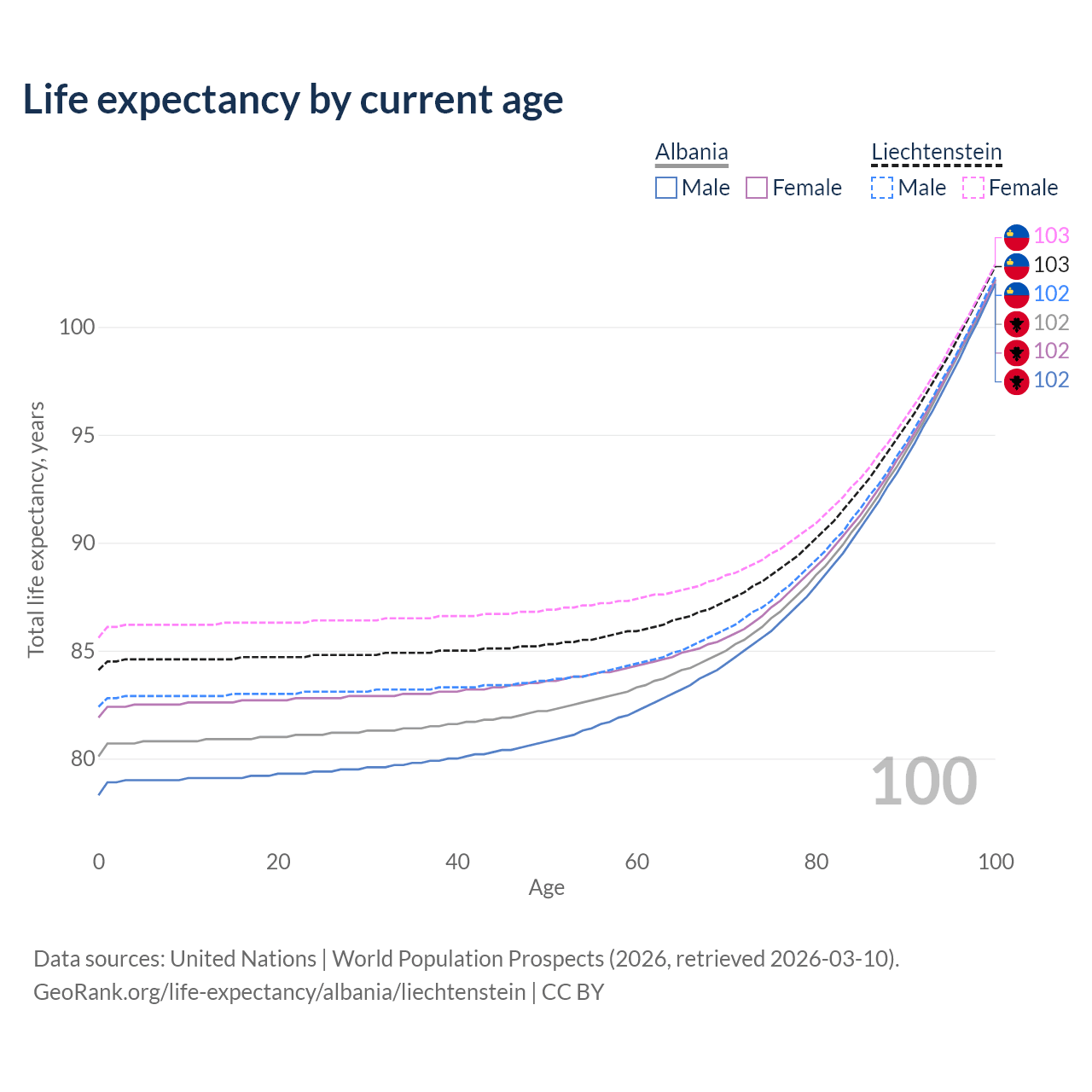 Life expectancy by current age

Albania
Male Female

Liechtenstein
Male Female

103
103
102
102
102
102

100
95
90
85
80

Total life expectancy, years

100

0 20 40 60 80 100
Age

Data sources: United Nations | World Population Prospects (2026, retrieved 2026-03-10).
GeoRank.org/life-expectancy/albania/liechtenstein | CC BY